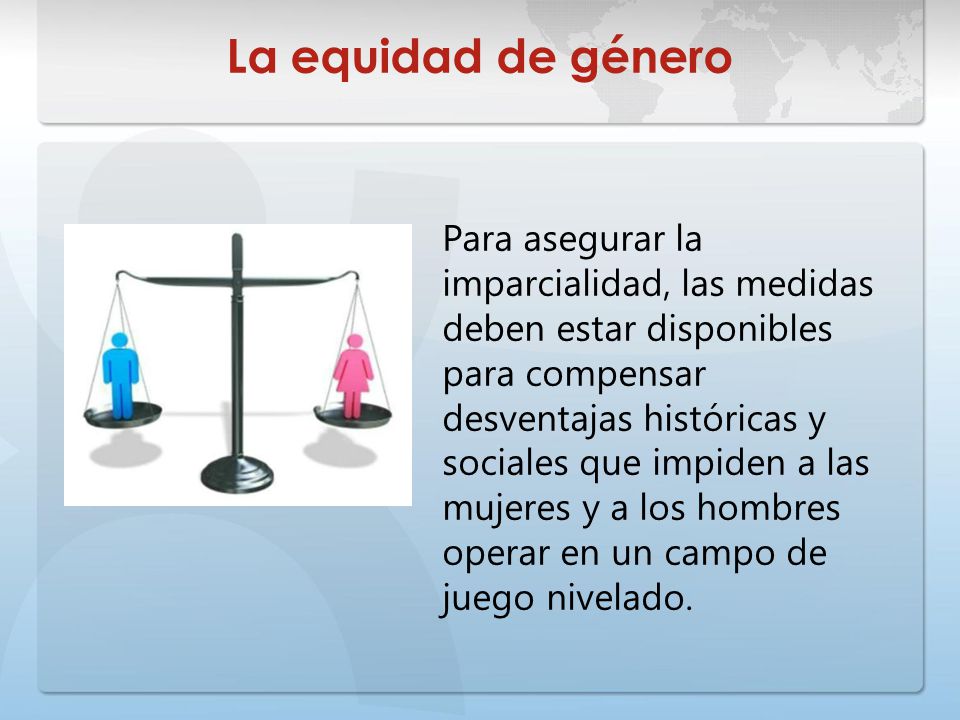 La equidad de género

Para asegurar la imparcialidad, las medidas deben estar disponibles para compensar desventajas históricas y sociales que impiden a las mujeres y a los hombres operar en un campo de juego nivelado.